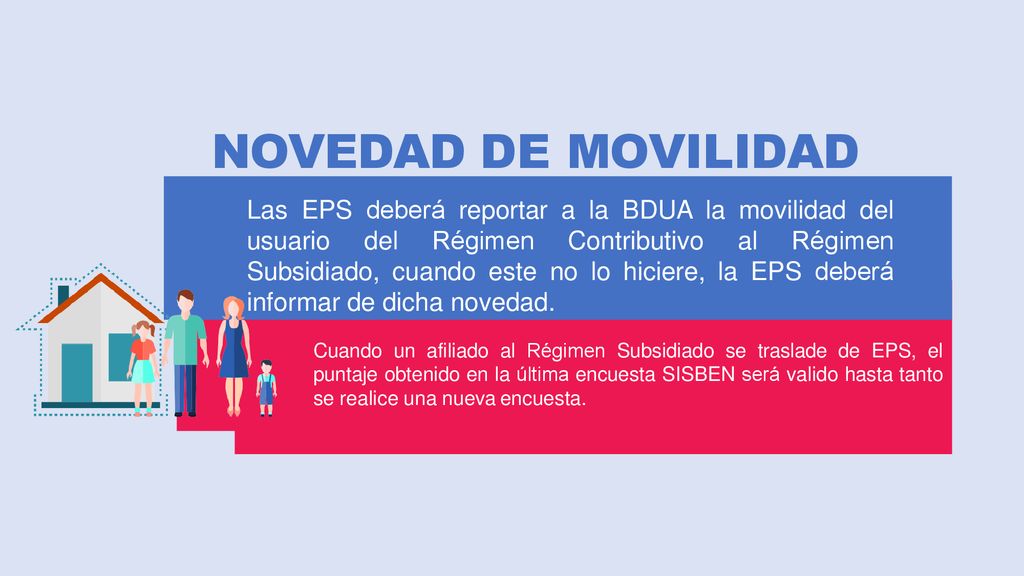 NOVEDAD DE MOVILIDAD

Las EPS deberá reportar a la BDUA la movilidad del usuario del Régimen Contributivo al Régimen Subsidiado, cuando este no lo hiciere, la EPS deberá informar de dicha novedad.

Cuando un afiliado al Régimen Subsidiado se traslade de EPS, el puntaje obtenido en la última encuesta SISBEN será valido hasta tanto se realice una nueva encuesta.